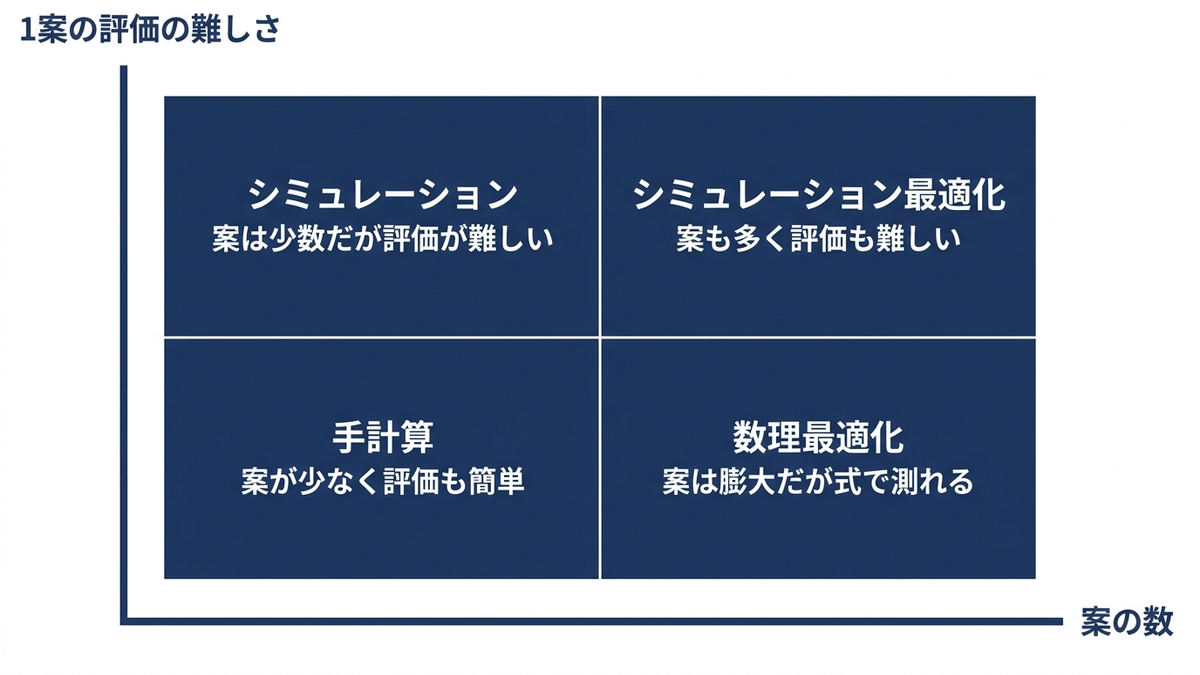 1案の評価の難しさ

シミュレーション
案は少数だが評価が難しい

シミュレーション最適化
案も多く評価も難しい

手計算
案が少なく評価も簡単

数理最適化
案は膨大だが式で測れる

案の数